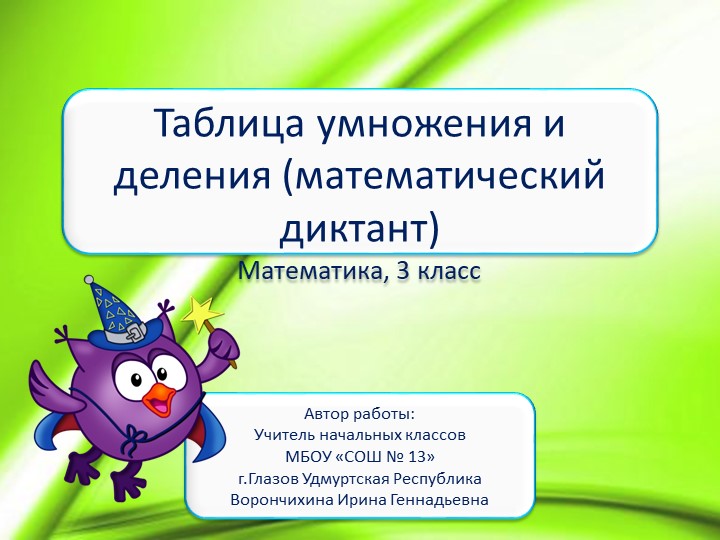 Таблица умножения и деления (математический диктант)

Математика, 3 класс

Автор работы:
Учитель начальных классов
МБОУ «СОШ № 13»
г.Глазов Удмуртская Республика
Ворончихина Ирина Геннадьевна